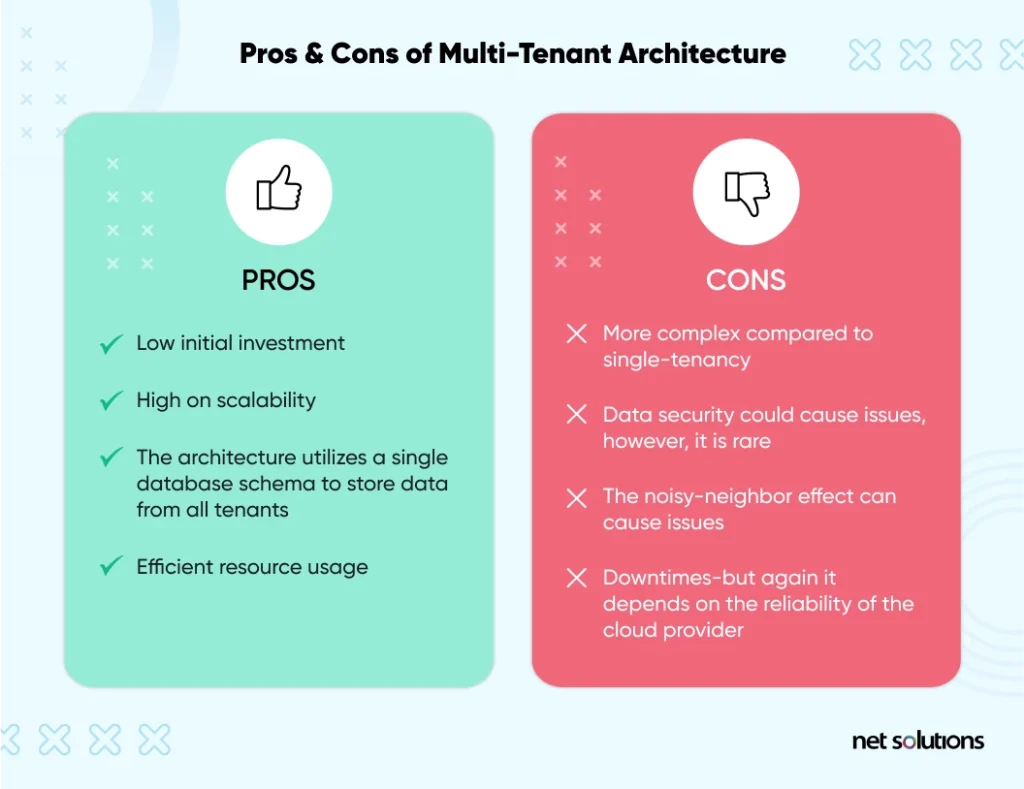 Pros & Cons of Multi-Tenant Architecture

PROS

Low initial investment

High on scalability

The architecture utilizes a single database schema to store data from all tenants

Efficient resource usage

CONS

More complex compared to single-tenancy

Data security could cause issues, however, it is rare

The noisy-neighbor effect can cause issues

Downtimes-but again it depends on the reliability of the cloud provider

net solutions